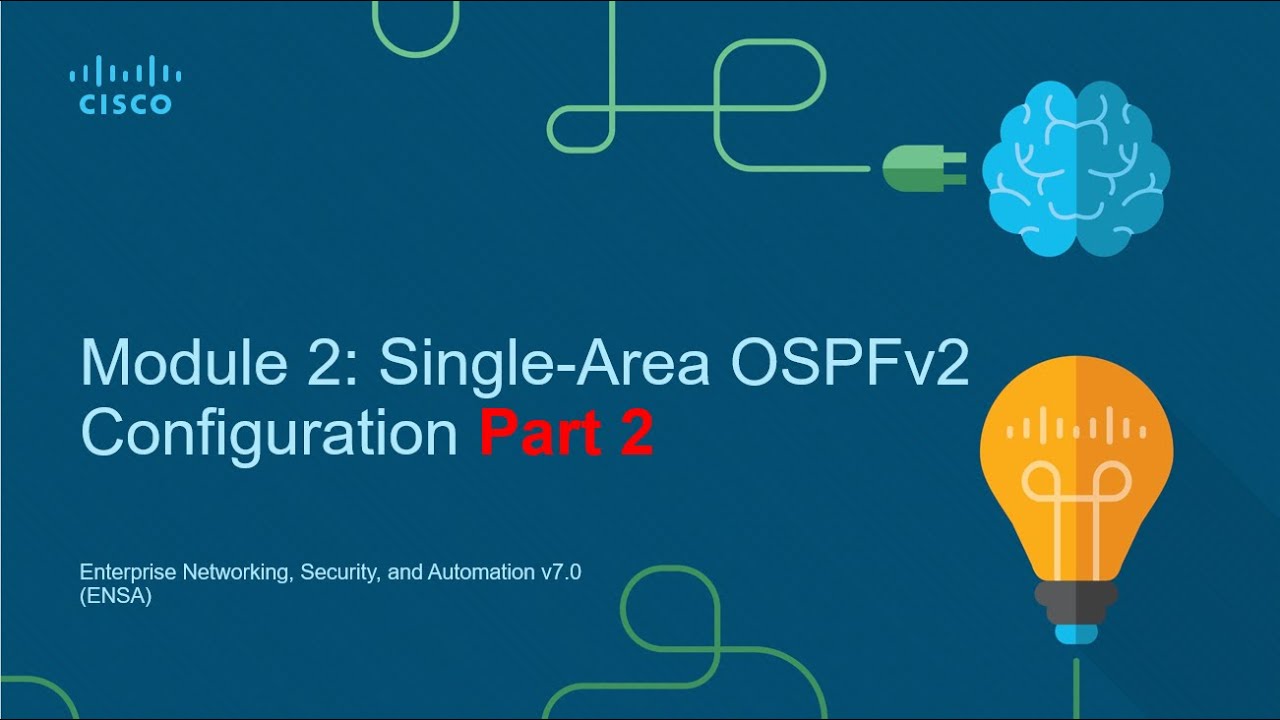 CISCO

Module 2: Single-Area OSPFv2 Configuration Part 2

Enterprise Networking, Security, and Automation v7.0 (ENSA)